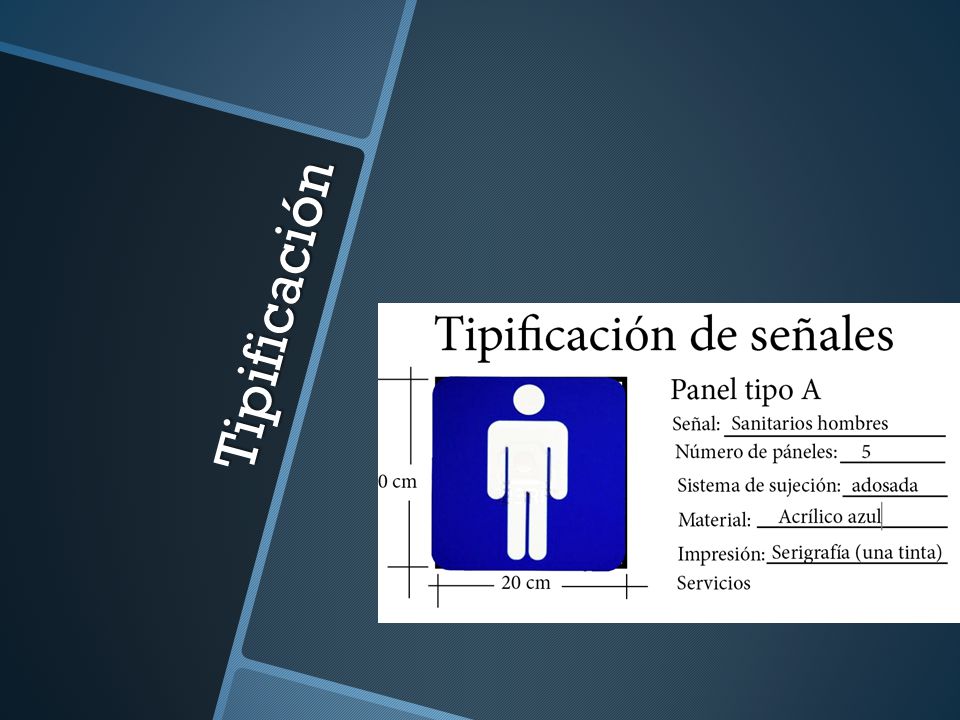 Tipificación

Tipificación de señales

0 cm

20 cm

Panel tipo A

Señal: Sanitarios hombres

Número de páneles: 5

Sistema de sujeción: adosada

Material: Acrílico azul

Impresión: Serigrafía (una tinta)

Servicios